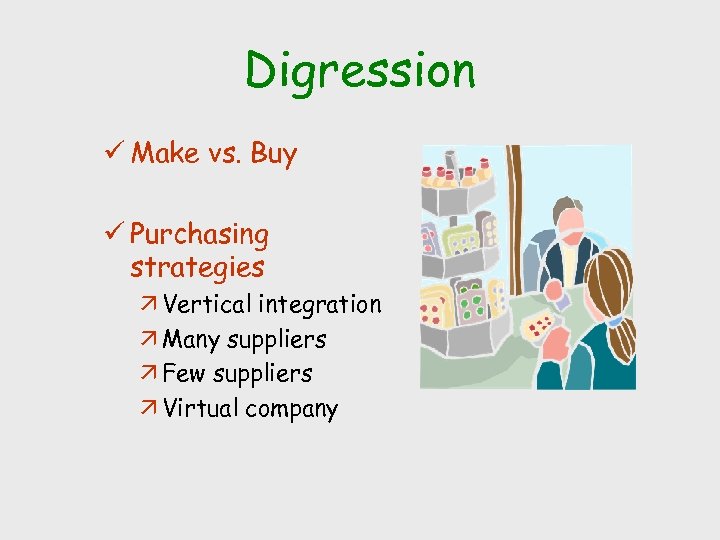 Digression

✓ Make vs. Buy

✓ Purchasing strategies
↗ Vertical integration
↗ Many suppliers
↗ Few suppliers
↗ Virtual company